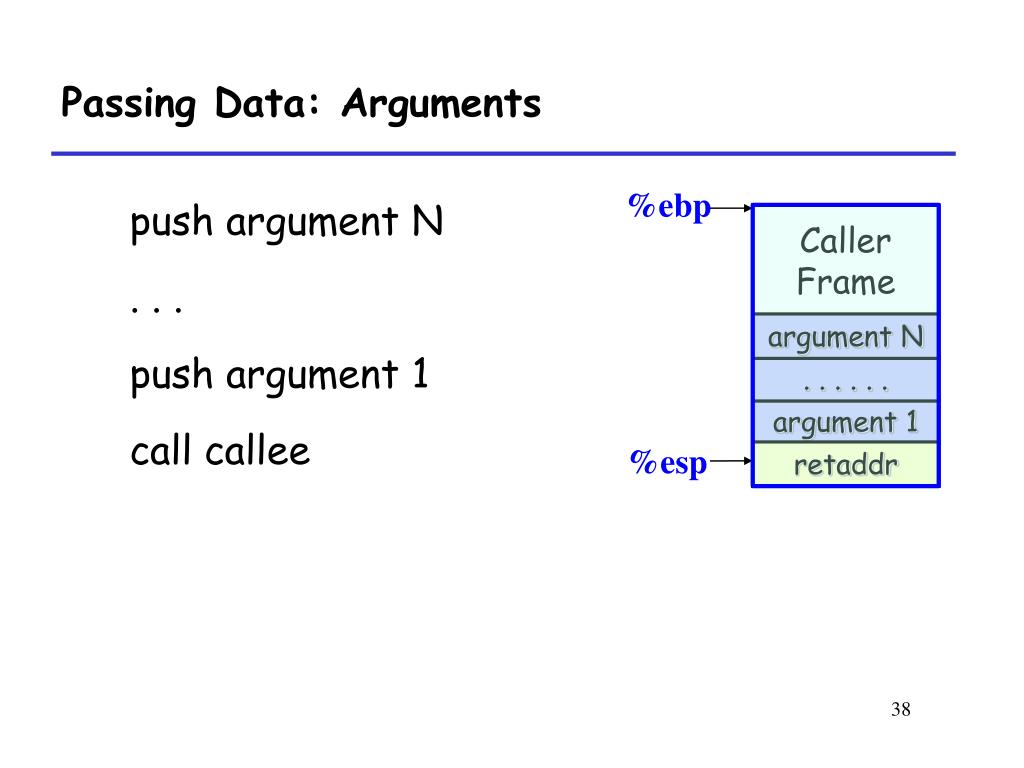 Passing Data: Arguments

push argument N

. . .

push argument 1

call callee

%ebp

Caller Frame

argument N

. . . . . .

argument 1

%esp

retaddr

38